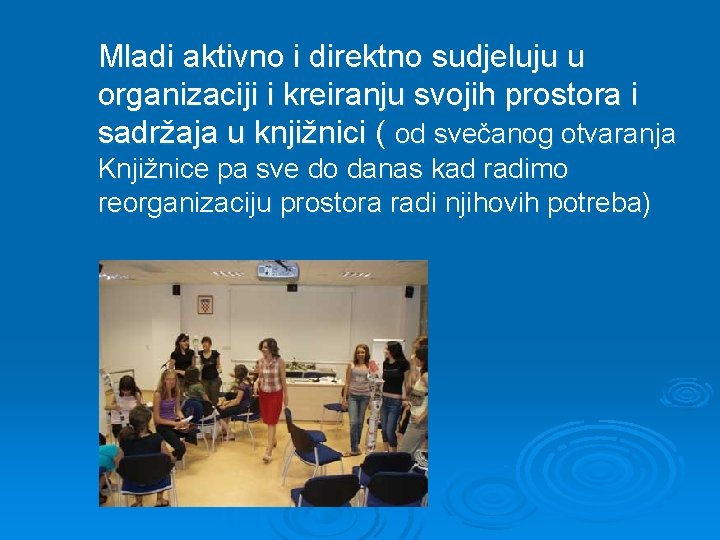 Mladi aktivno i direktno sudjeluju u organizaciji i kreiranju svojih prostora i sadržaja u knjižnici ( od svečanog otvaranja Knjižnice pa sve do danas kad radimo reorganizaciju prostora radi njihovih potreba)